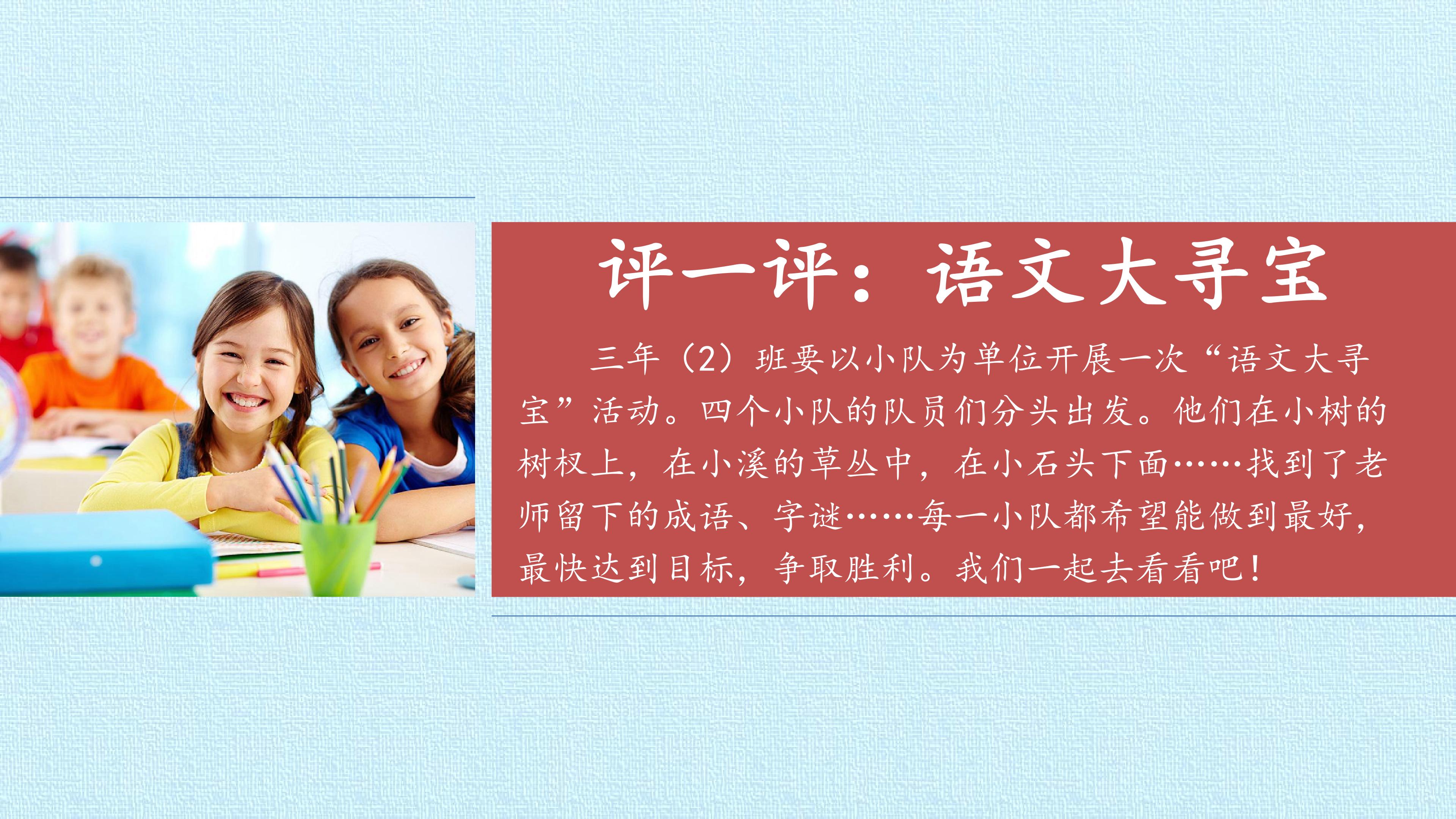 评一评：语文大寻宝

三年（2）班要以小队为单位开展一次“语文大寻宝”活动。四个小队的队员们分头出发。他们在小树的树杈上，在小溪的草丛中，在小石头下面……找到了老师留下的成语、字谜……每一小队都希望能做到最好，最快达到目标，争取胜利。我们一起去看看吧！